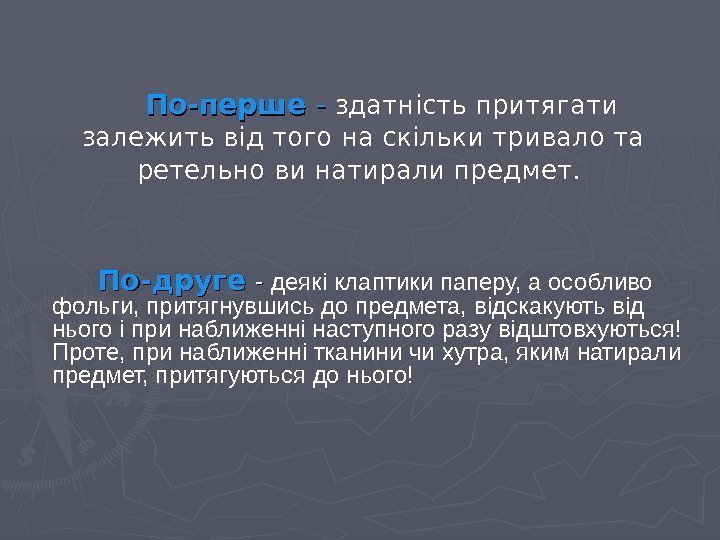 По-перше - здатність притягати залежить від того на скільки тривало та ретельно ви натирали предмет.

По-друге - деякі клаптики паперу, а особливо фольги, притягнувшись до предмета, відскакують від нього і при наближенні наступного разу відштовхуються! Проте, при наближенні тканини чи хутра, яким натирали предмет, притягуються до нього!